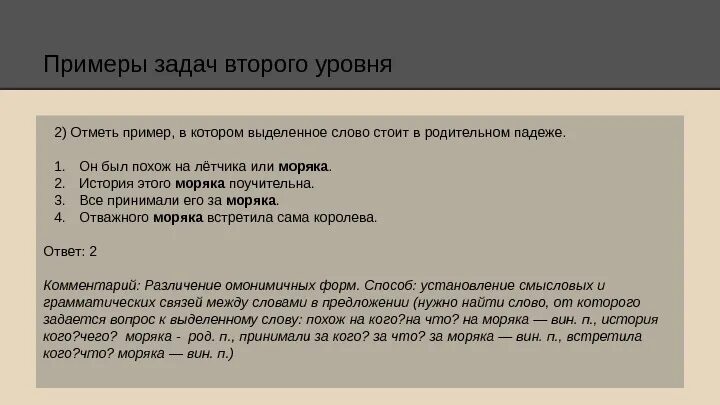 Примеры задач второго уровня

2) Отметь пример, в котором выделенное слово стоит в родительном падеже.

1. Он был похож на лётчика или моряка.
2. История этого моряка поучительна.
3. Все принимали его за моряка.
4. Отважного моряка встретила сама королева.

Ответ: 2

Комментарий: Различение омонимичных форм. Способ: установление смысловых и грамматических связей между словами в предложении (нужно найти слово, от которого задается вопрос к выделенному слову: похож на кого?на что? на моряка — вин. п., история кого?чего? моряка - род. п., принимали за кого? за что? за моряка — вин. п., встретила кого?что? моряка — вин. п.)